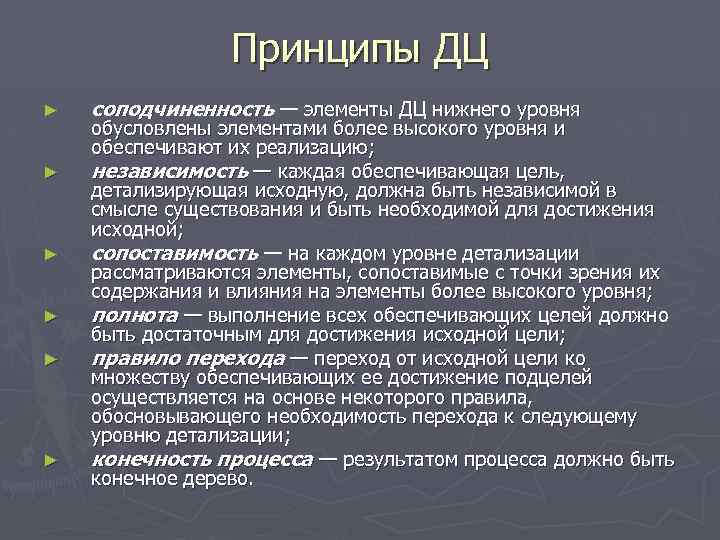 Принципы ДЦ

► соподчиненность — элементы ДЦ нижнего уровня обусловлены элементами более высокого уровня и обеспечивают их реализацию;

► независимость — каждая обеспечивающая цель, детализирующая исходную, должна быть независимой в смысле существования и быть необходимой для достижения исходной;

► сопоставимость — на каждом уровне детализации рассматриваются элементы, сопоставимые с точки зрения их содержания и влияния на элементы более высокого уровня;

► полнота — выполнение всех обеспечивающих целей должно быть достаточным для достижения исходной цели;

► правило перехода — переход от исходной цели ко множеству обеспечивающих ее достижение подцелей осуществляется на основе некоторого правила, обосновывающего необходимость перехода к следующему уровню детализации;

► конечность процесса — результатом процесса должно быть конечное дерево.